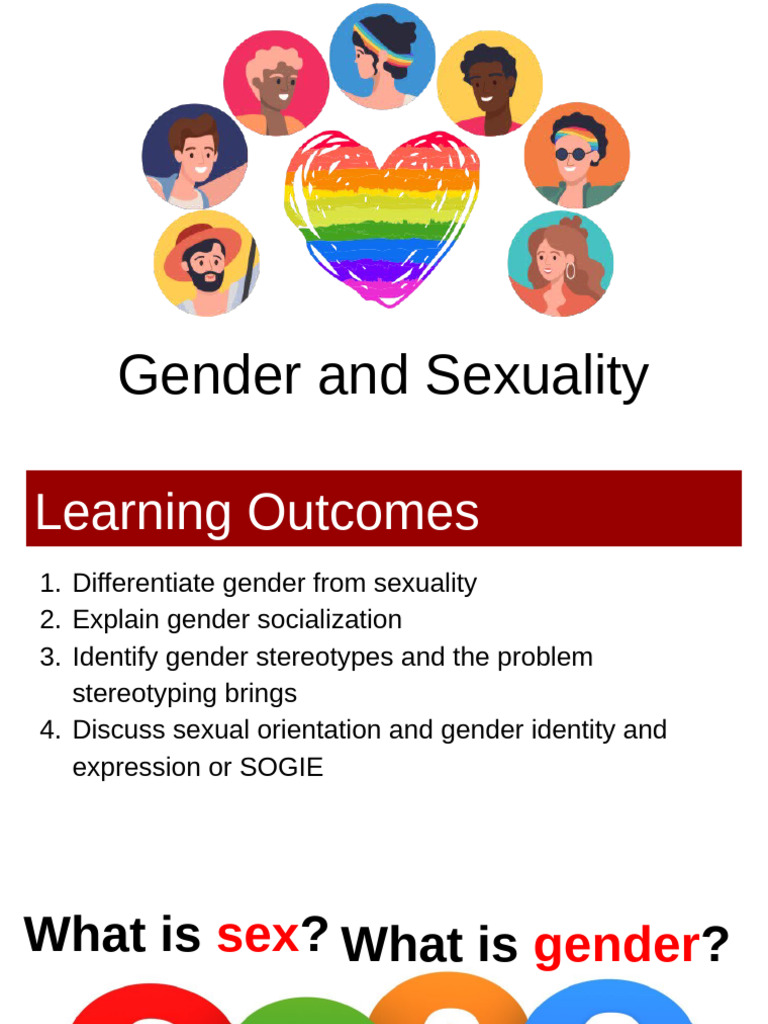 Gender and Sexuality

Learning Outcomes

1. Differentiate gender from sexuality
2. Explain gender socialization
3. Identify gender stereotypes and the problem stereotyping brings
4. Discuss sexual orientation and gender identity and expression or SOGIE

What is sex? What is gender?